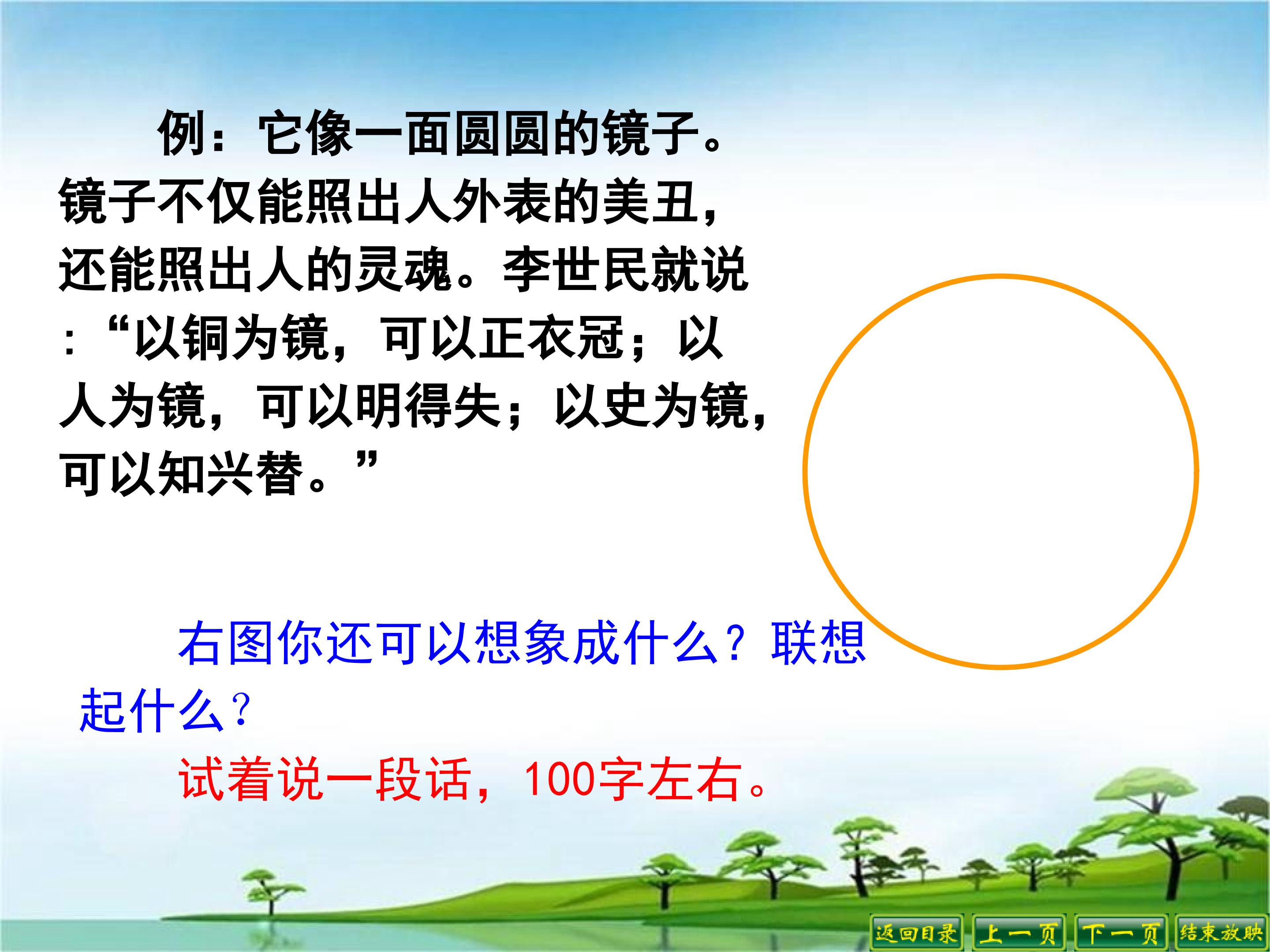 例：它像一面圆圆的镜子。镜子不仅能照出人外表的美丑，还能照出人的灵魂。李世民就说：“以铜为镜，可以正衣冠；以人为镜，可以明得失；以史为镜，可以知兴替。”

右图你还可以想象成什么？联想起什么？

试着说一段话，100字左右。

返回目录 上一页 下一页 结束放映